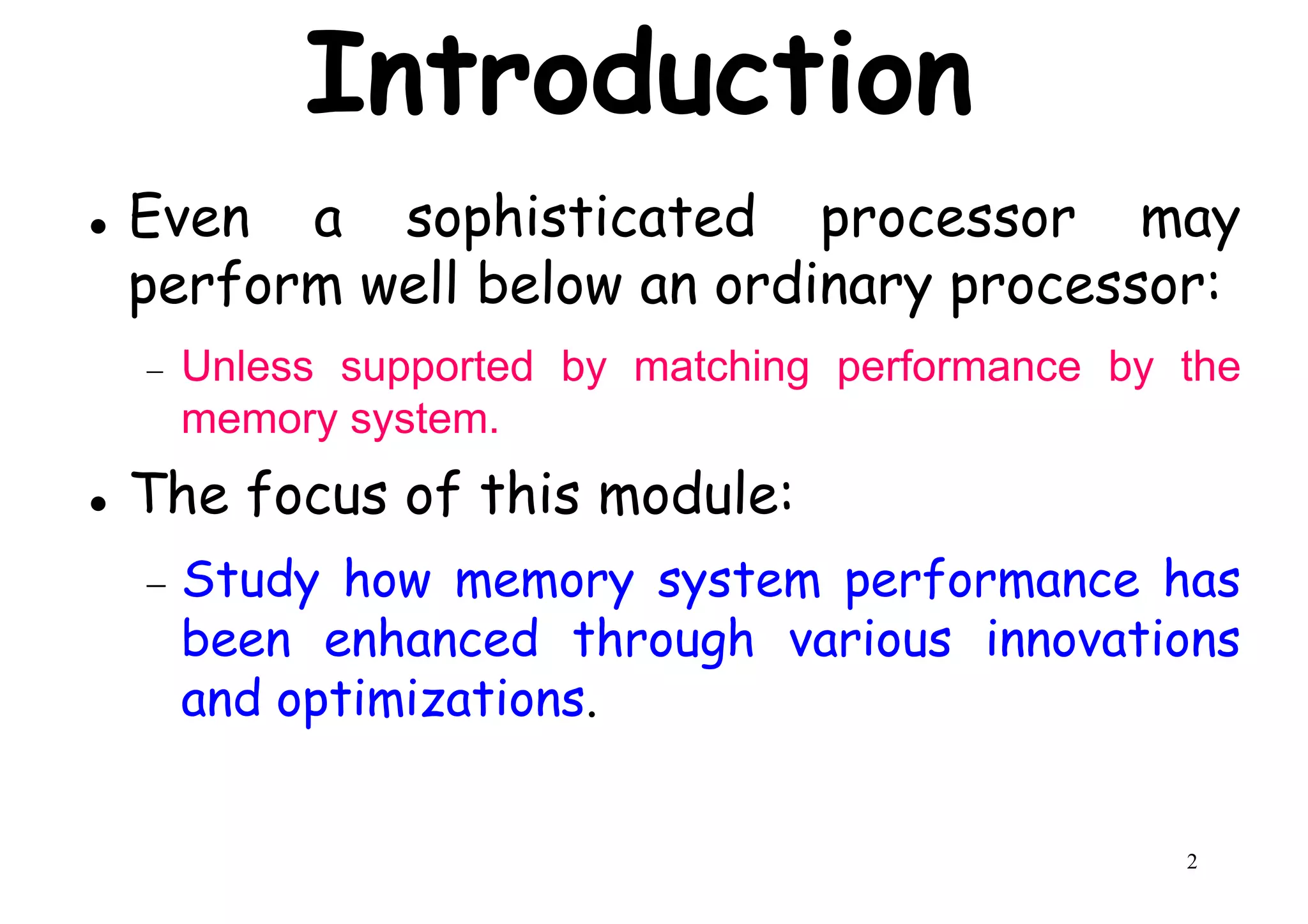 Introduction

• Even a sophisticated processor may perform well below an ordinary processor:

– Unless supported by matching performance by the memory system.

• The focus of this module:

– Study how memory system performance has been enhanced through various innovations and optimizations.

2